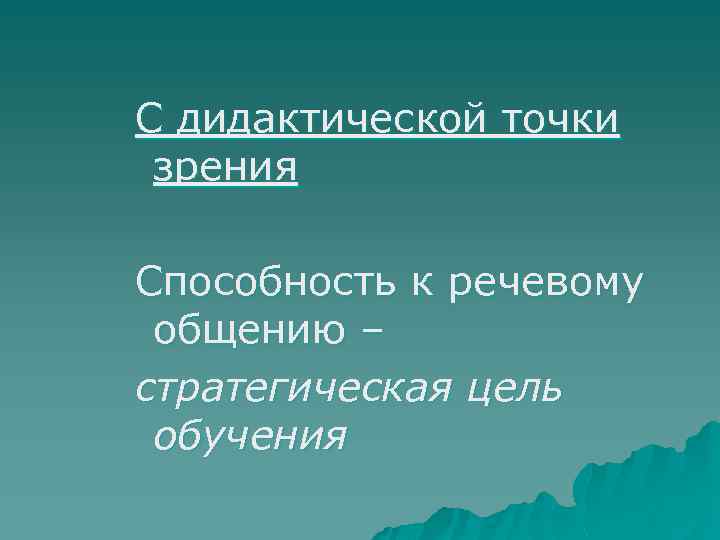 С дидактической точки зрения

Способность к речевому общению –

стратегическая цель обучения